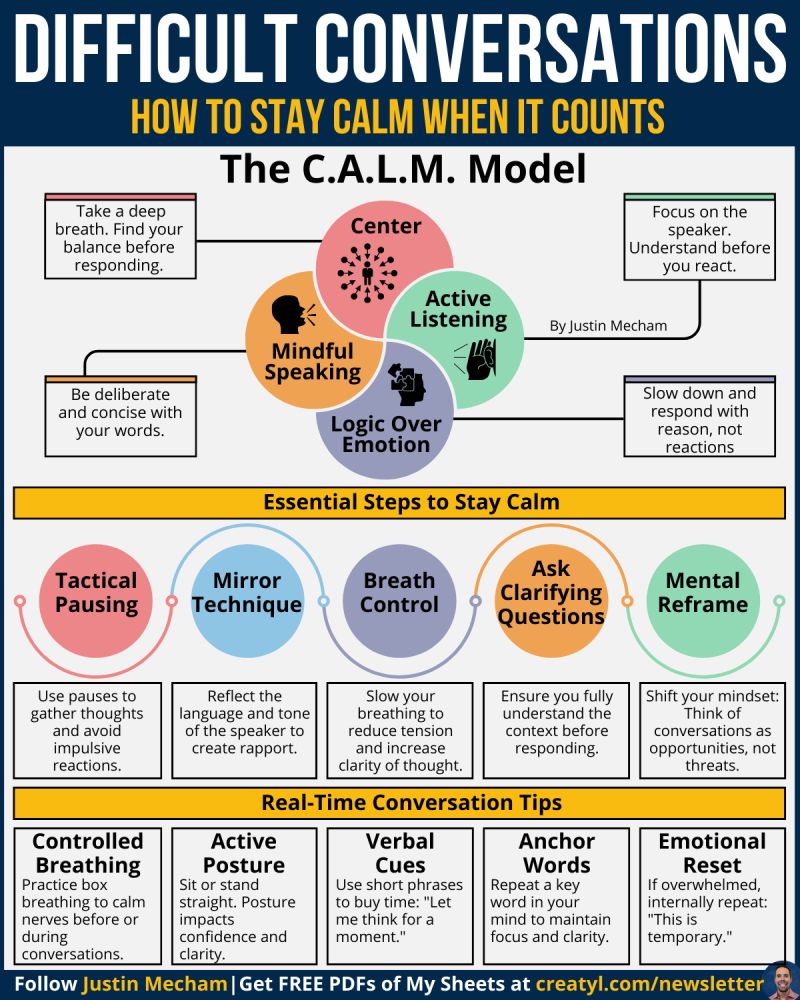 DIFFICULT CONVERSATIONS
HOW TO STAY CALM WHEN IT COUNTS

The C.A.L.M. Model

Take a deep breath. Find your balance before responding.

Center

Focus on the speaker. Understand before you react.

Active Listening

By Justin Mecham

Mindful Speaking

Be deliberate and concise with your words.

Logic Over Emotion

Slow down and respond with reason, not reactions

Essential Steps to Stay Calm

Tactical Pausing

Mirror Technique

Breath Control

Ask Clarifying Questions

Mental Reframe

Use pauses to gather thoughts and avoid impulsive reactions.

Reflect the language and tone of the speaker to create rapport.

Slow your breathing to reduce tension and increase clarity of thought.

Ensure you fully understand the context before responding.

Shift your mindset: Think of conversations as opportunities, not threats.

Real-Time Conversation Tips

Controlled Breathing
Practice box breathing to calm nerves before or during conversations.

Active Posture
Sit or stand straight. Posture impacts confidence and clarity.

Verbal Cues
Use short phrases to buy time: "Let me think for a moment."

Anchor Words
Repeat a key word in your mind to maintain focus and clarity.

Emotional Reset
If overwhelmed, internally repeat: "This is temporary."

Follow Justin Mecham | Get FREE PDFs of My Sheets at creatyl.com/newsletter